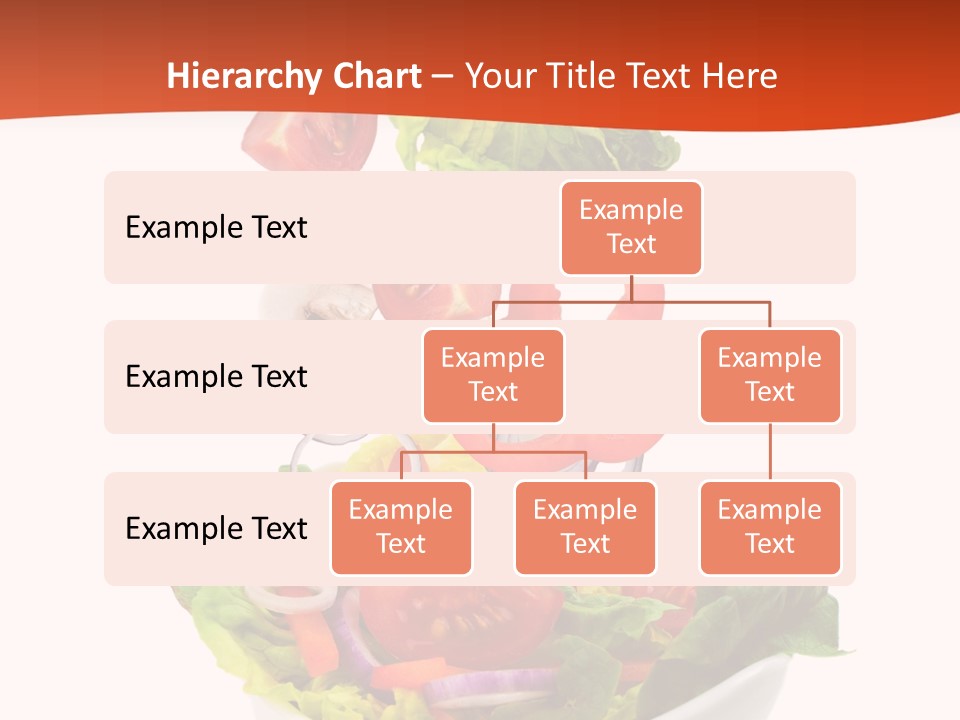 Hierarchy Chart – Your Title Text Here

Example Text

Example Text

Example Text

Example Text

Example Text

Example Text

Example Text

Example Text

Example Text